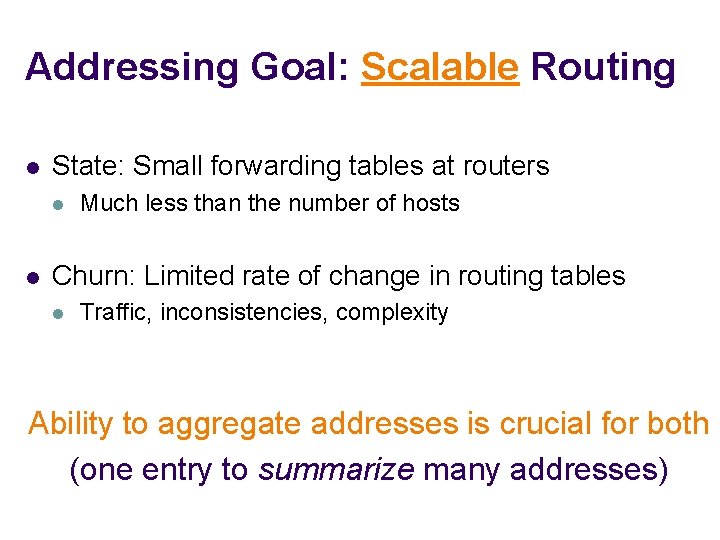 Addressing Goal: Scalable Routing

- State: Small forwarding tables at routers
  - Much less than the number of hosts

- Churn: Limited rate of change in routing tables
  - Traffic, inconsistencies, complexity

Ability to aggregate addresses is crucial for both
(one entry to summarize many addresses)